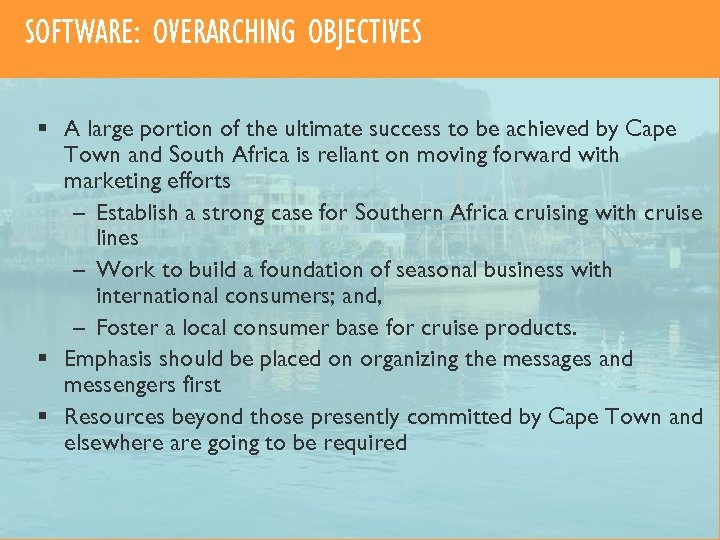 SOFTWARE: OVERARCHING OBJECTIVES

▪ A large portion of the ultimate success to be achieved by Cape Town and South Africa is reliant on moving forward with marketing efforts

– Establish a strong case for Southern Africa cruising with cruise lines

– Work to build a foundation of seasonal business with international consumers; and,

– Foster a local consumer base for cruise products.

▪ Emphasis should be placed on organizing the messages and messengers first

▪ Resources beyond those presently committed by Cape Town and elsewhere are going to be required